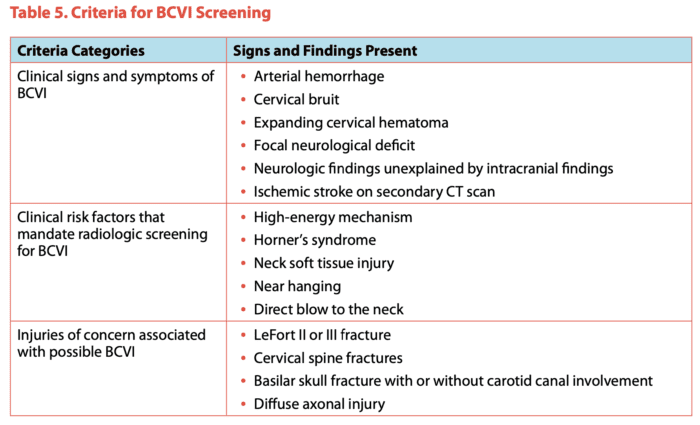 Table 5. Criteria for BCVI Screening

| Criteria Categories | Signs and Findings Present |
|---|---|
| Clinical signs and symptoms of BCVI | • Arterial hemorrhage<br>• Cervical bruit<br>• Expanding cervical hematoma<br>• Focal neurological deficit<br>• Neurologic findings unexplained by intracranial findings<br>• Ischemic stroke on secondary CT scan |
| Clinical risk factors that mandate radiologic screening for BCVI | • High-energy mechanism<br>• Horner's syndrome<br>• Neck soft tissue injury<br>• Near hanging<br>• Direct blow to the neck |
| Injuries of concern associated with possible BCVI | • LeFort II or III fracture<br>• Cervical spine fractures<br>• Basilar skull fracture with or without carotid canal involvement<br>• Diffuse axonal injury |